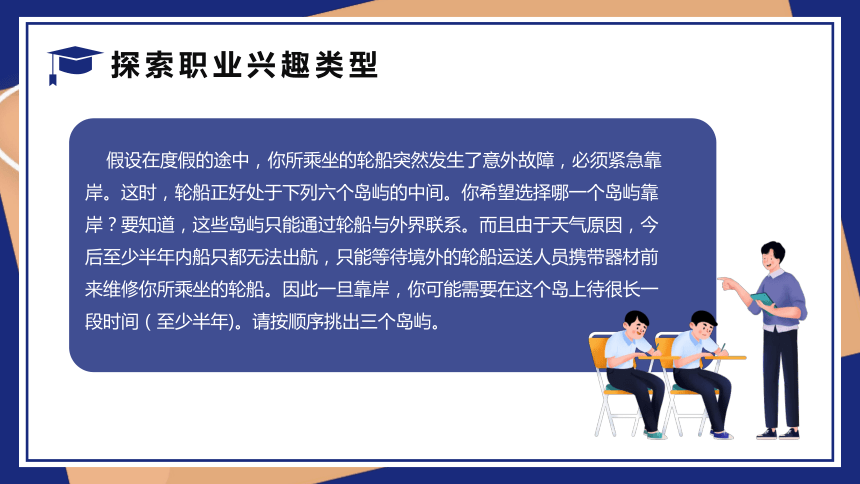 探索职业兴趣类型

假设在度假的途中，你所乘坐的轮船突然发生了意外故障，必须紧急靠岸。这时，轮船正好处于下列六个岛屿的中间。你希望选择哪一个岛屿靠岸？要知道，这些岛屿只能通过轮船与外界联系。而且由于天气原因，今后至少半年内船只都无法出航，只能等待境外的轮船运送人员携带器材前来维修你所乘坐的轮船。因此一旦靠岸，你可能需要在这个岛上待很长一段时间（至少半年)。请按顺序挑出三个岛屿。